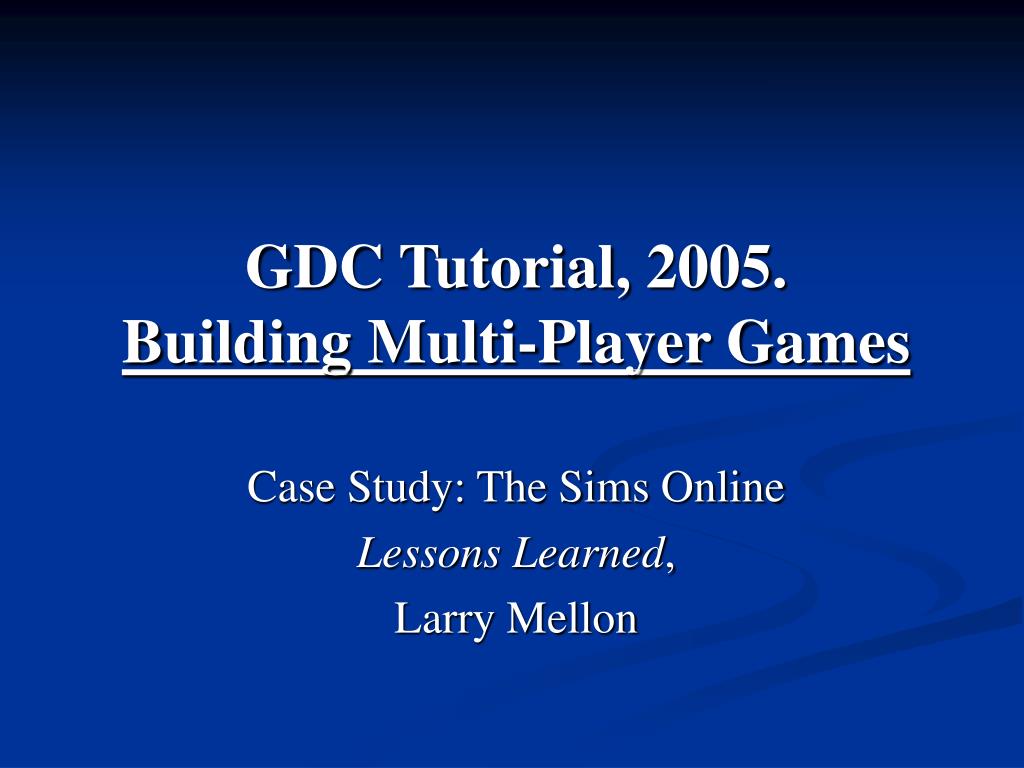 GDC Tutorial, 2005.
Building Multi-Player Games

Case Study: The Sims Online
Lessons Learned,
Larry Mellon